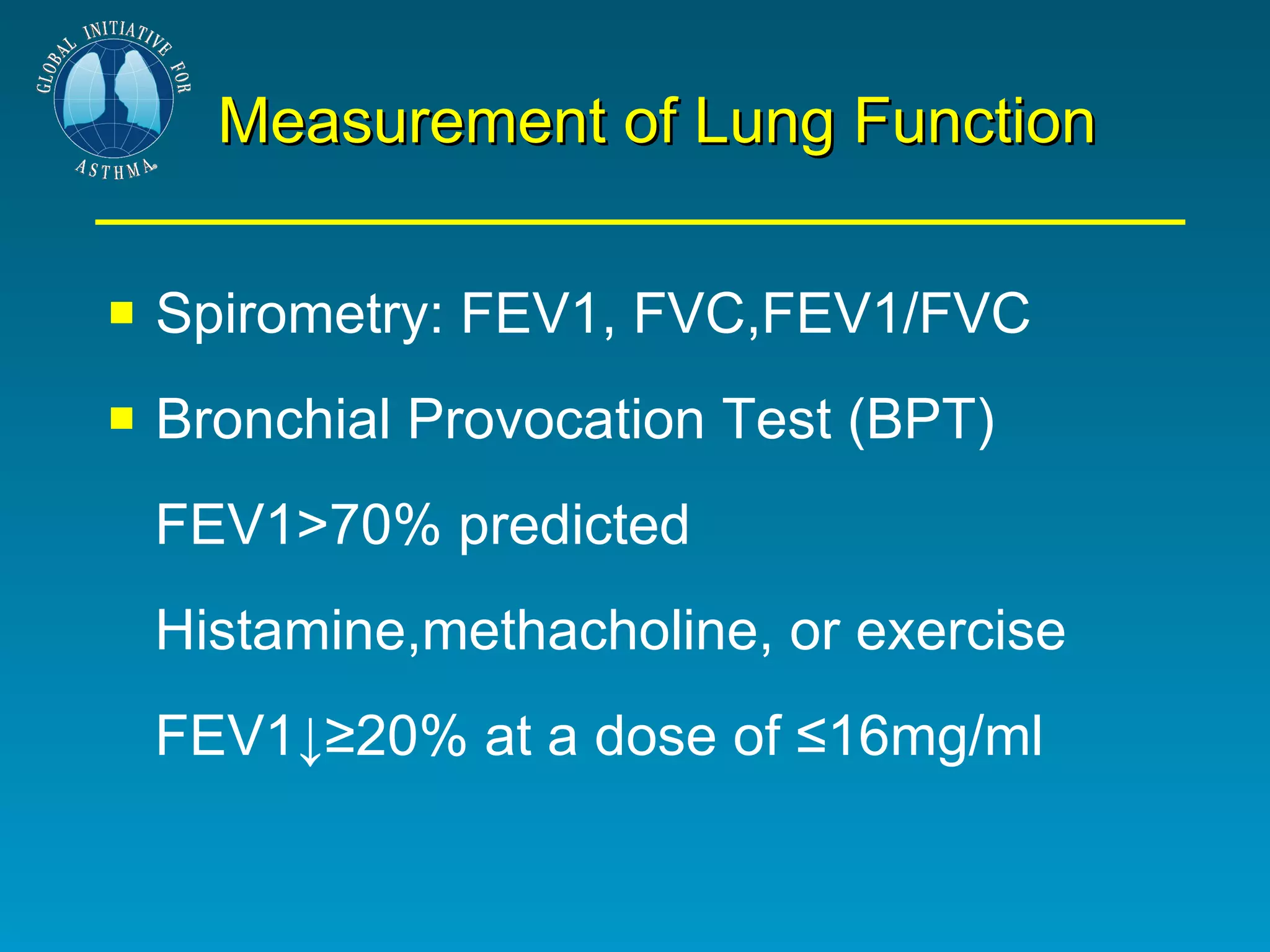 GLOBAL INITIATIVE FOR ASTHMA

Measurement of Lung Function

▪ Spirometry: FEV1, FVC,FEV1/FVC

▪ Bronchial Provocation Test (BPT)

FEV1>70% predicted

Histamine,methacholine, or exercise

FEV1↓≥20% at a dose of ≤16mg/ml